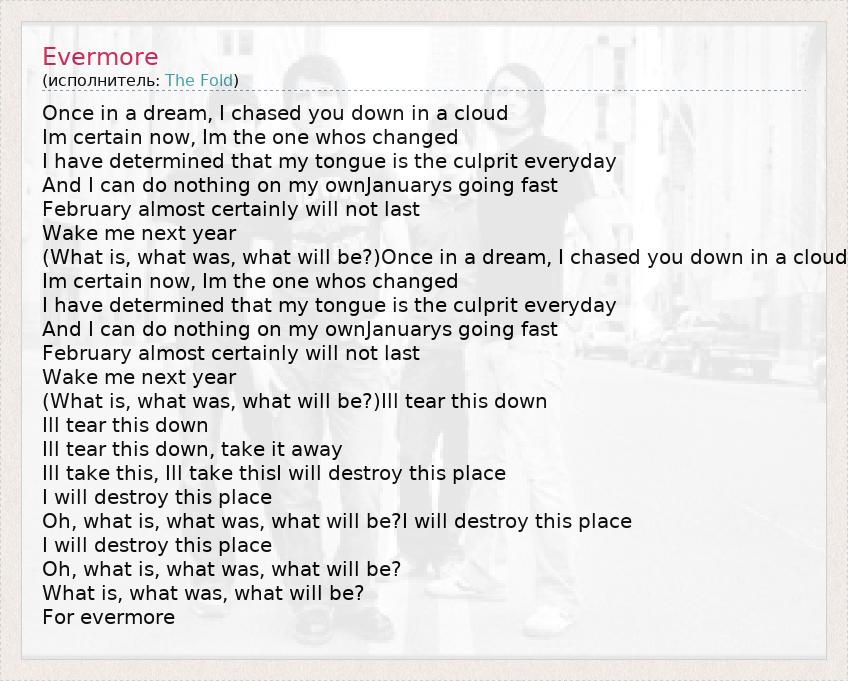 Evermore
(исполнитель: The Fold)

Once in a dream, I chased you down in a cloud
Im certain now, Im the one whos changed
I have determined that my tongue is the culprit everyday
And I can do nothing on my ownJanuarys going fast
February almost certainly will not last
Wake me next year
(What is, what was, what will be?)Once in a dream, I chased you down in a cloud
Im certain now, Im the one whos changed
I have determined that my tongue is the culprit everyday
And I can do nothing on my ownJanuarys going fast
February almost certainly will not last
Wake me next year
(What is, what was, what will be?)Ill tear this down
Ill tear this down
Ill tear this down, take it away
Ill take this, Ill take thisI will destroy this place
I will destroy this place
Oh, what is, what was, what will be?I will destroy this place
I will destroy this place
Oh, what is, what was, what will be?
What is, what was, what will be?
For evermore